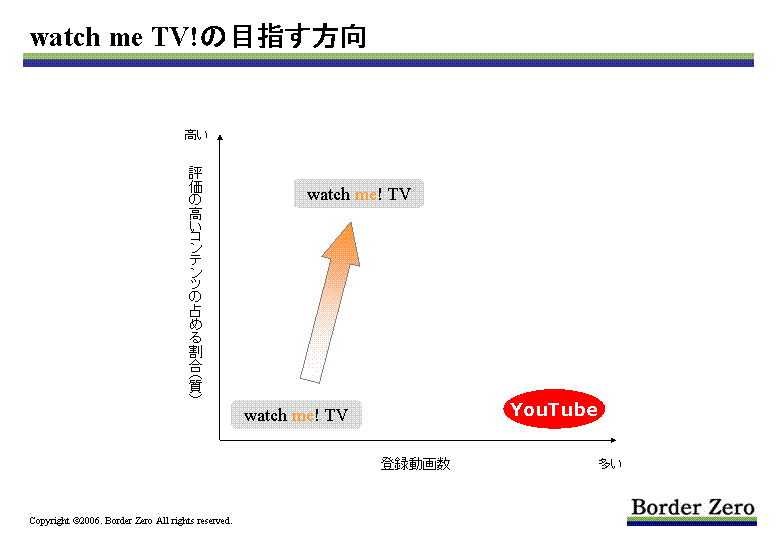 watch me TV!の目指す方向

高い

評価の高いコンテンツの占める割合(質)

watch me! TV

watch me! TV

YouTube

登録動画数

多い

Copyright ©2006. Border Zero All rights reserved.

Border Zero